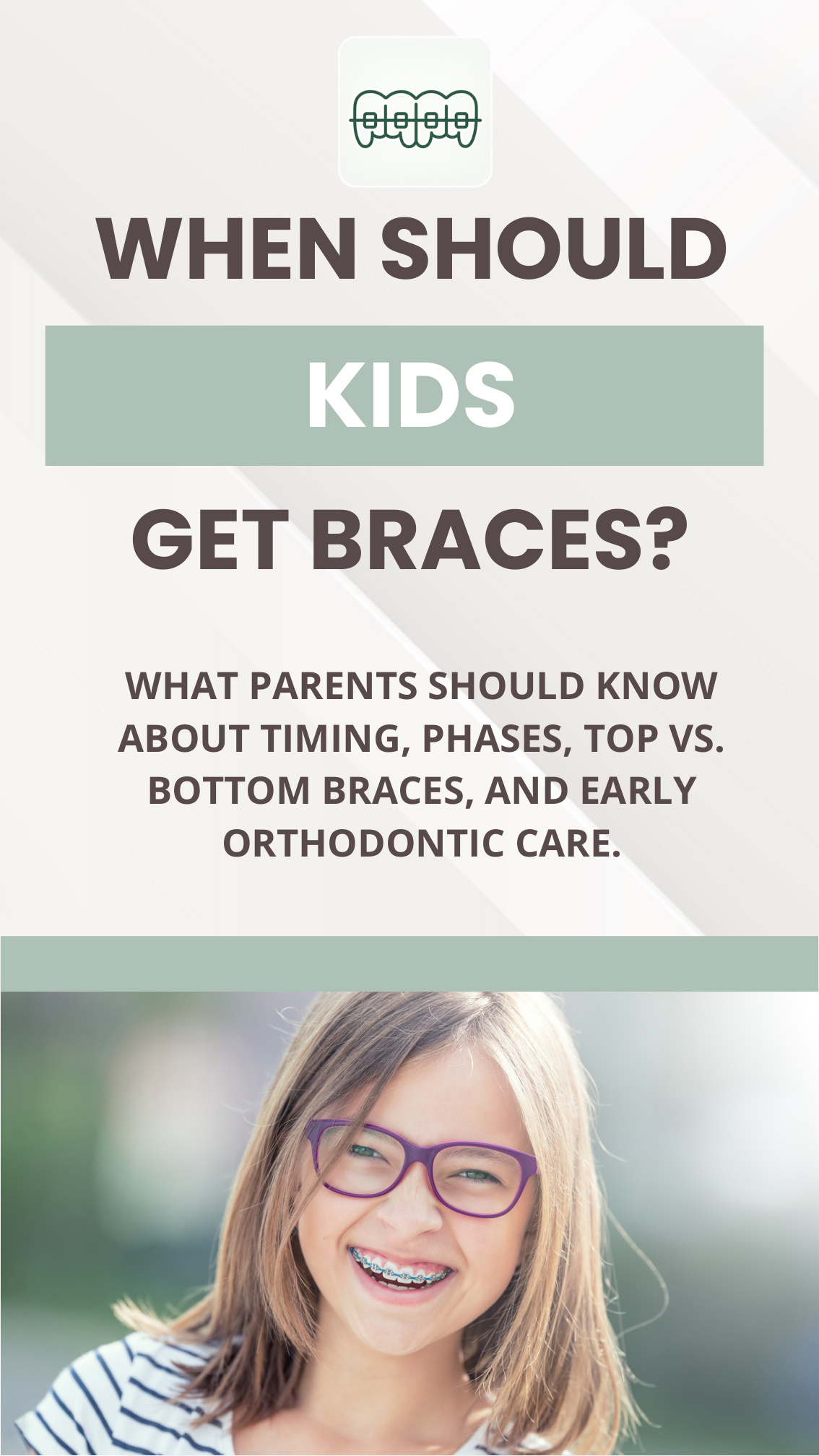 WHEN SHOULD

KIDS

GET BRACES?

WHAT PARENTS SHOULD KNOW ABOUT TIMING, PHASES, TOP VS. BOTTOM BRACES, AND EARLY ORTHODONTIC CARE.